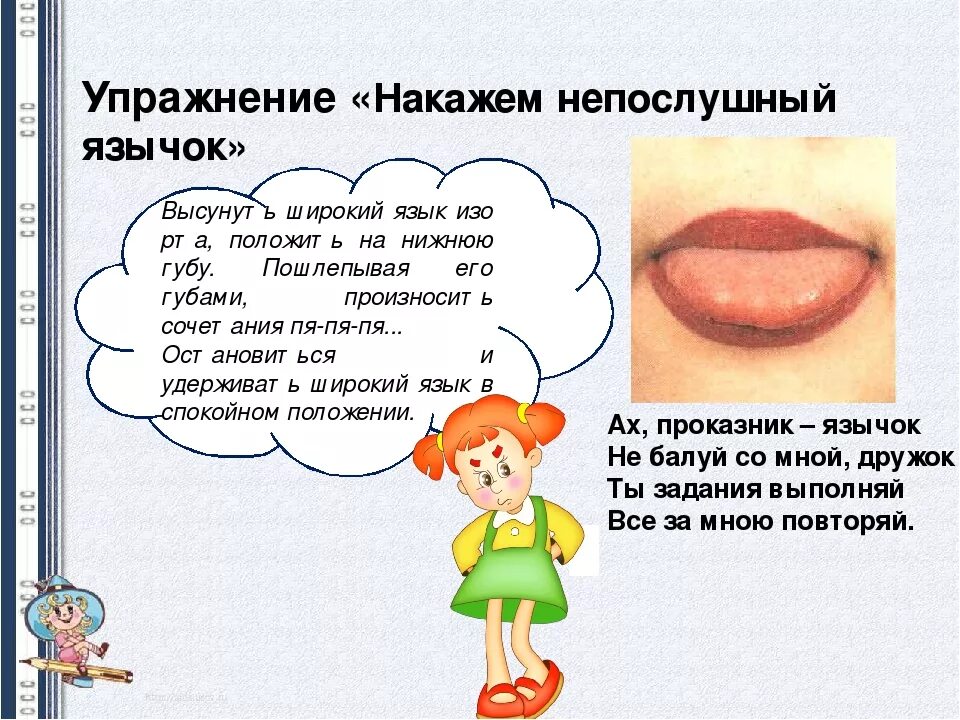 Упражнение «Накажем непослушный язычок»

Высунуть широкий язык изо рта, положить на нижнюю губу. Пошлепывая его губами, произносить сочетания пя-пя-пя... Остановиться и удерживать широкий язык в спокойном положении.

Ах, проказник – язычок
Не балуй со мной, дружок
Ты задания выполняй
Все за мною повторяй.